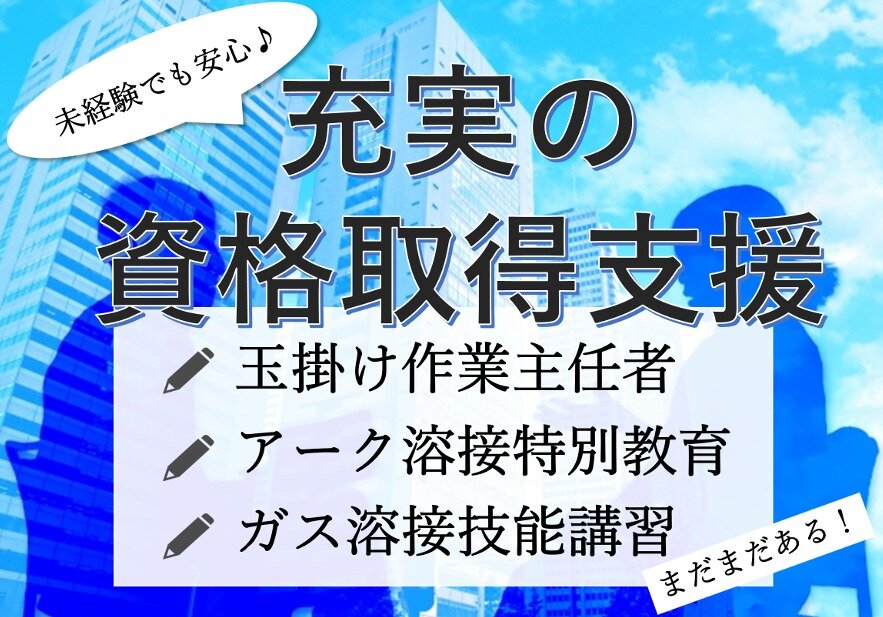 未経験でも安心♪

充実の
資格取得支援

玉掛け作業主任者
アーク溶接特別教育
ガス溶接技能講習

まだまだある！